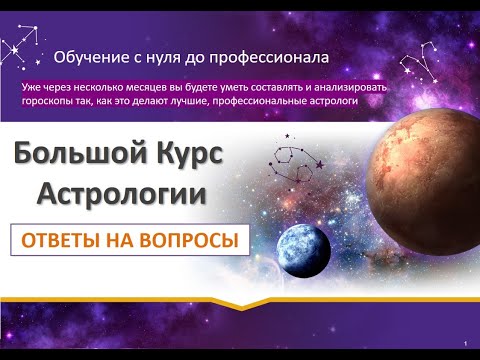 Обучение с нуля до профессионала

Уже через несколько месяцев вы будете уметь составлять и анализировать гороскопы так, как это делают лучшие, профессиональные астрологи

Большой Курс Астрологии

ОТВЕТЫ НА ВОПРОСЫ

1